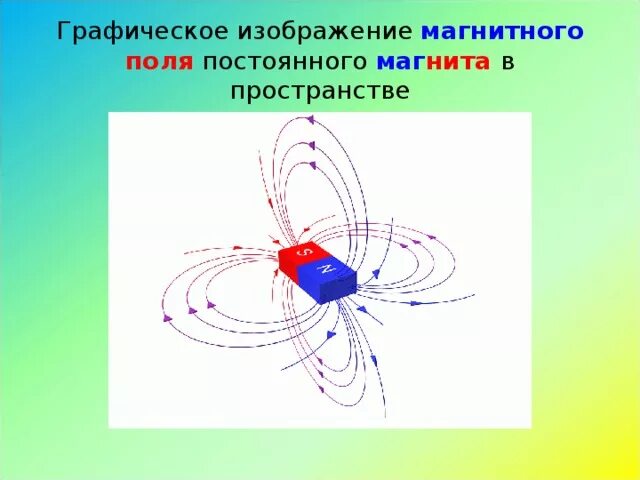 Графическое изображение магнитного поля постоянного магнита в пространстве

S
N